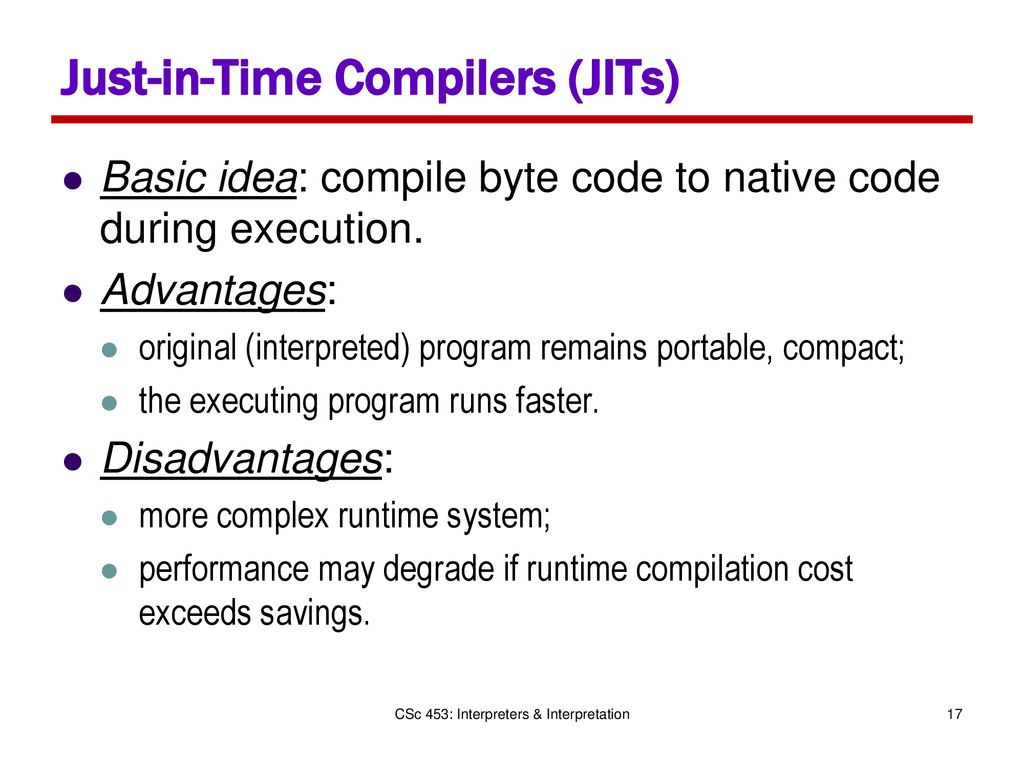 Just-in-Time Compilers (JITs)

Basic idea: compile byte code to native code during execution.

Advantages:

original (interpreted) program remains portable, compact;

the executing program runs faster.

Disadvantages:

more complex runtime system;

performance may degrade if runtime compilation cost exceeds savings.

CSc 453: Interpreters & Interpretation

17